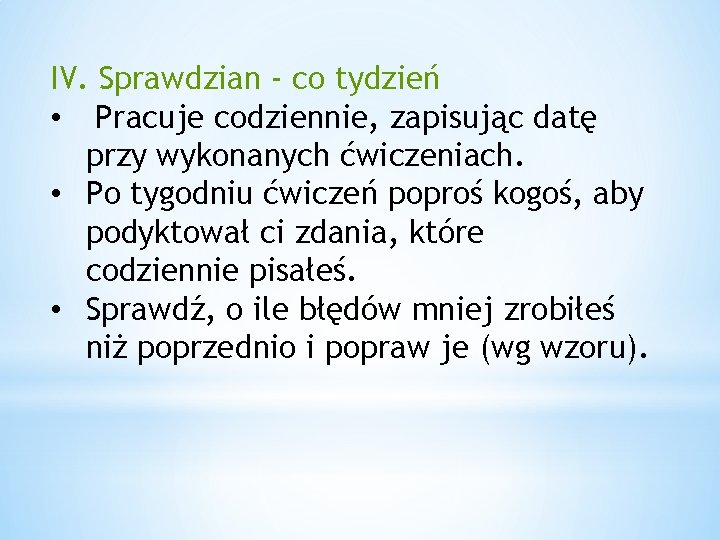 IV. Sprawdzian - co tydzień

• Pracuje codziennie, zapisując datę przy wykonanych ćwiczeniach.
• Po tygodniu ćwiczeń poproś kogoś, aby podyktował ci zdania, które codziennie pisałeś.
• Sprawdź, o ile błędów mniej zrobiłeś niż poprzednio i popraw je (wg wzoru).